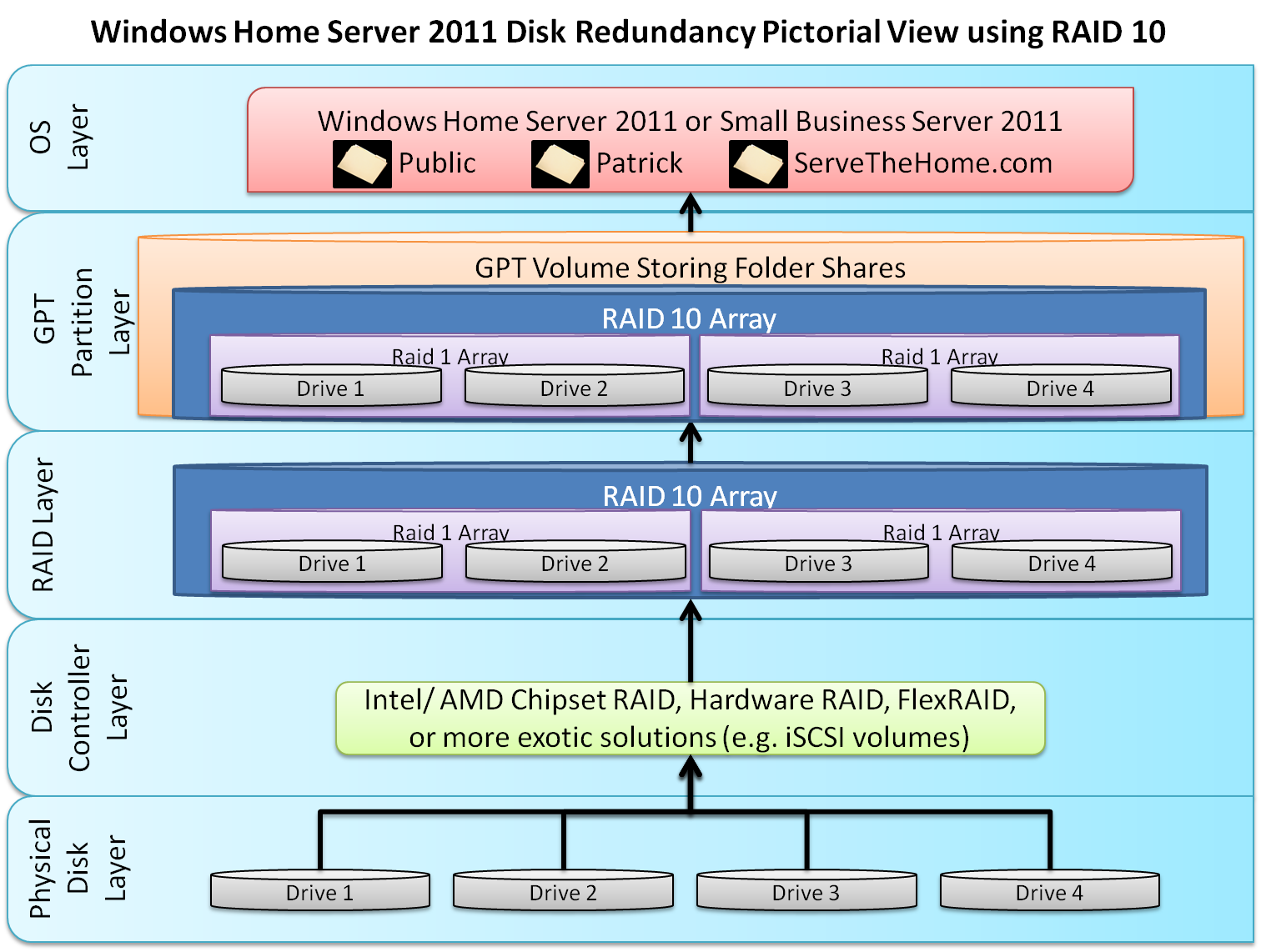 Windows Home Server 2011 Disk Redundancy Pictorial View using RAID 10

OS Layer

Windows Home Server 2011 or Small Business Server 2011

Public Patrick ServeTheHome.com

GPT Partition Layer

GPT Volume Storing Folder Shares

RAID 10 Array

Raid 1 Array

Drive 1 Drive 2

Raid 1 Array

Drive 3 Drive 4

RAID Layer

RAID 10 Array

Raid 1 Array

Drive 1 Drive 2

Raid 1 Array

Drive 3 Drive 4

Disk Controller Layer

Intel/ AMD Chipset RAID, Hardware RAID, FlexRAID, or more exotic solutions (e.g. iSCSI volumes)

Physical Disk Layer

Drive 1 Drive 2 Drive 3 Drive 4